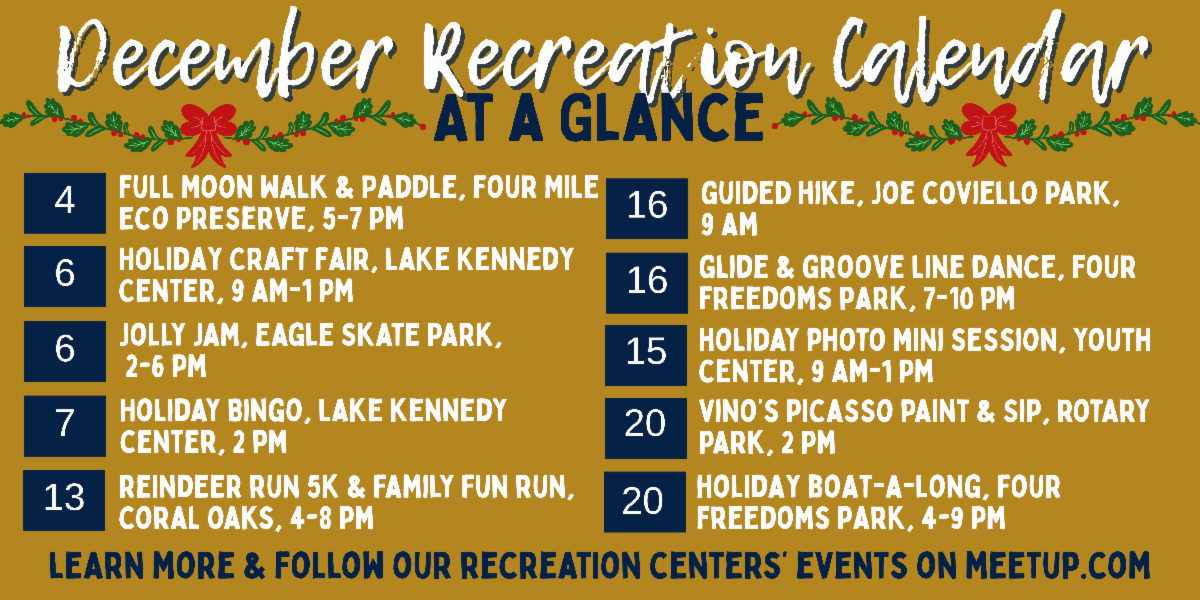 December Recreation Calendar
AT A GLANCE

4 FULL MOON WALK & PADDLE, FOUR MILE ECO PRESERVE, 5-7 PM

6 HOLIDAY CRAFT FAIR, LAKE KENNEDY CENTER, 9 AM-1 PM

6 JOLLY JAM, EAGLE SKATE PARK, 2-6 PM

7 HOLIDAY BINGO, LAKE KENNEDY CENTER, 2 PM

13 REINDEER RUN 5K & FAMILY FUN RUN, CORAL OAKS, 4-8 PM

16 GUIDED HIKE, JOE COVIELLO PARK, 9 AM

16 GLIDE & GROOVE LINE DANCE, FOUR FREEDOMS PARK, 7-10 PM

15 HOLIDAY PHOTO MINI SESSION, YOUTH CENTER, 9 AM-1 PM

20 VINO'S PICASSO PAINT & SIP, ROTARY PARK, 2 PM

20 HOLIDAY BOAT-A-LONG, FOUR FREEDOMS PARK, 4-9 PM

LEARN MORE & FOLLOW OUR RECREATION CENTERS' EVENTS ON MEETUP.COM